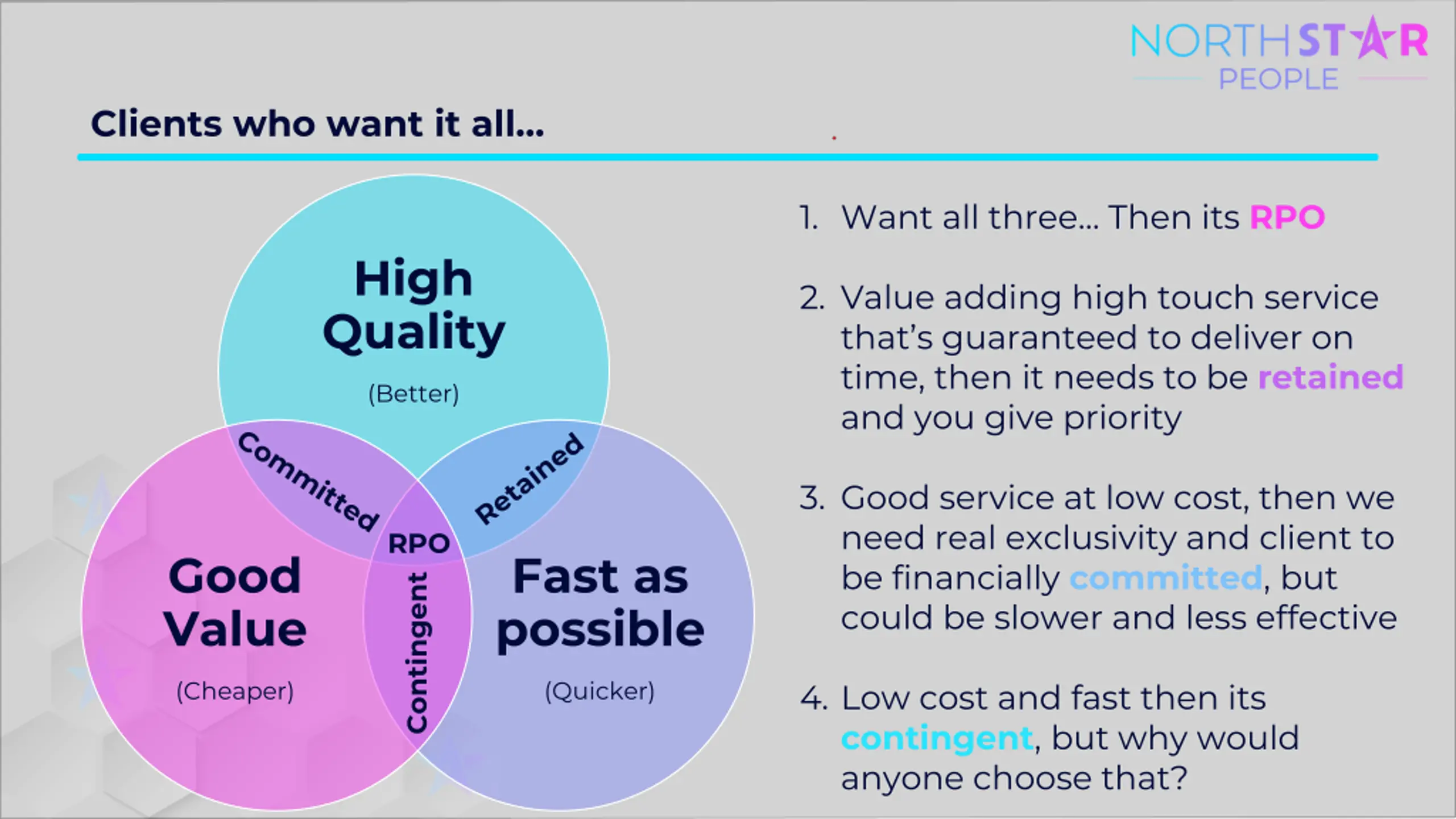 NORTHSTAR PEOPLE

Clients who want it all...

High Quality
(Better)

Committed

Retained

RPO

Good Value
(Cheaper)

Contingent

Fast as possible
(Quicker)

1. Want all three... Then its RPO

2. Value adding high touch service that's guaranteed to deliver on time, then it needs to be retained and you give priority

3. Good service at low cost, then we need real exclusivity and client to be financially committed, but could be slower and less effective

4. Low cost and fast then its contingent, but why would anyone choose that?